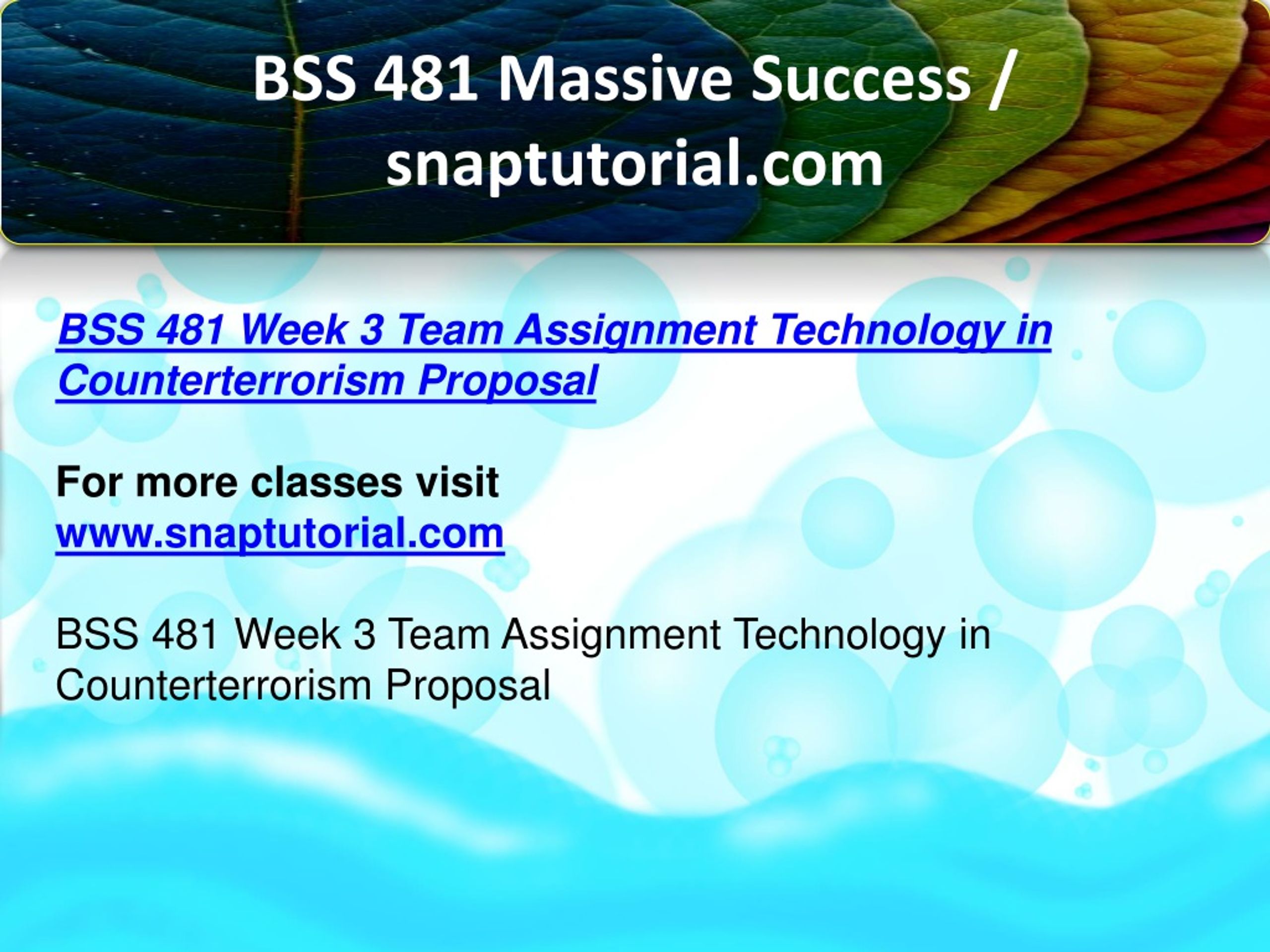 BSS 481 Massive Success / snaptutorial.com

BSS 481 Week 3 Team Assignment Technology in Counterterrorism Proposal

For more classes visit
www.snaptutorial.com

BSS 481 Week 3 Team Assignment Technology in Counterterrorism Proposal